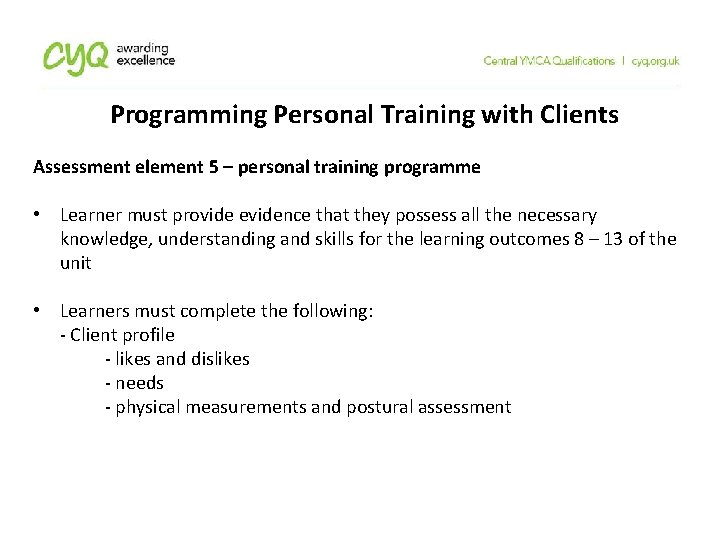 cyq awarding excellence

Central YMCA Qualifications | cyq.org.uk

Programming Personal Training with Clients

Assessment element 5 – personal training programme

• Learner must provide evidence that they possess all the necessary knowledge, understanding and skills for the learning outcomes 8 – 13 of the unit

• Learners must complete the following:
- Client profile
- likes and dislikes
- needs
- physical measurements and postural assessment